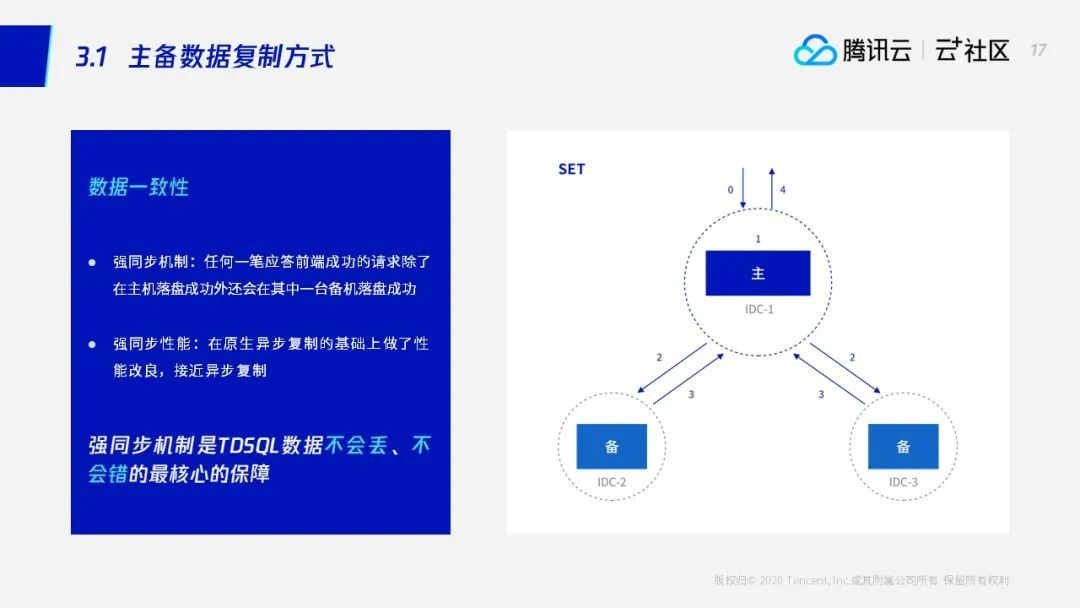 3.1 主备数据复制方式

腾讯云 | 云+社区

17

数据一致性

● 强同步机制：任何一笔应答前端成功的请求除了在主机落盘成功外还会在其中一台备机落盘成功

● 强同步性能：在原生异步复制的基础上做了性能改良，接近异步复制

强同步机制是TDSQL数据不会丢、不会错的最核心的保障

SET

0

4

1

主

IDC-1

2

3

2

3

备

IDC-2

备

IDC-3

版权归© 2020 Tencent, Inc.或其附属公司所有 保留所有权利